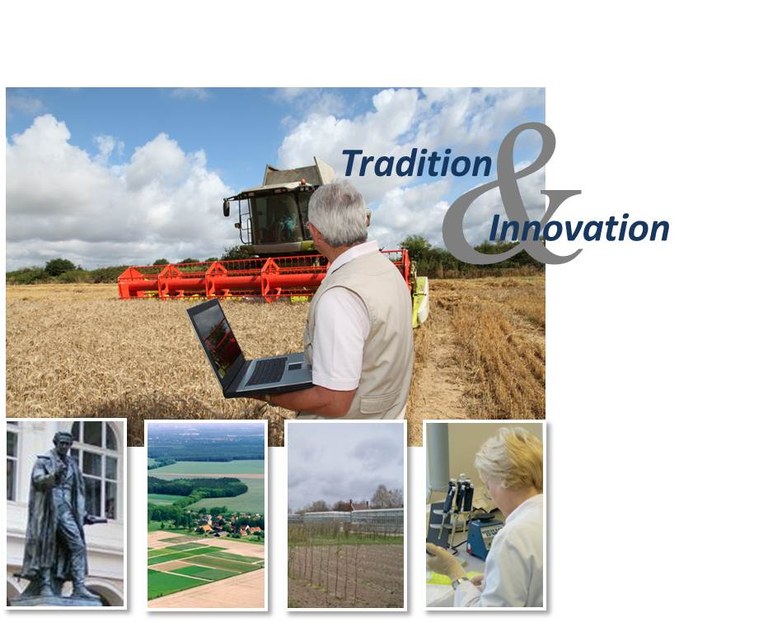 Tradition & Innovation